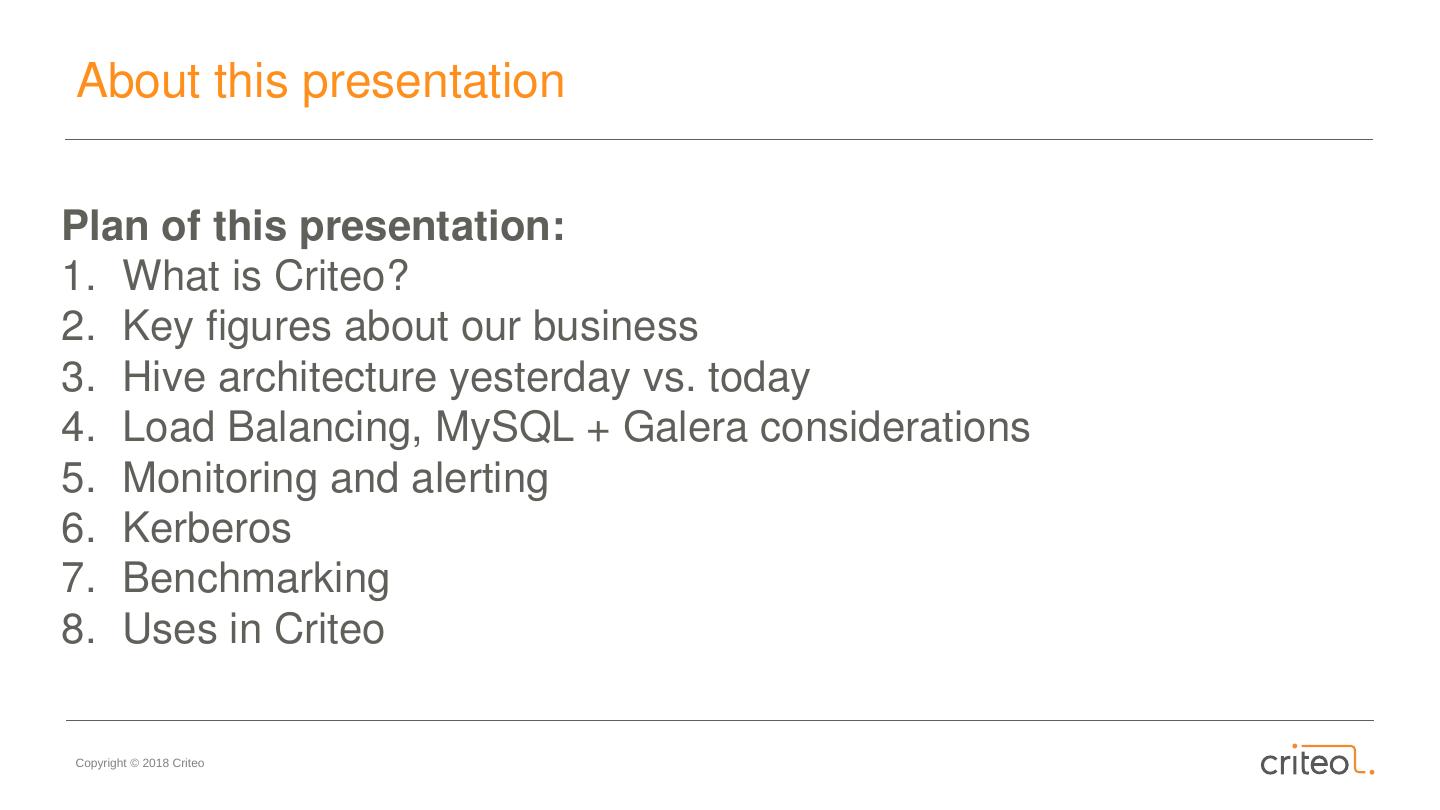 About this presentation

Plan of this presentation:
1. What is Criteo?
2. Key figures about our business
3. Hive architecture yesterday vs. today
4. Load Balancing, MySQL + Galera considerations
5. Monitoring and alerting
6. Kerberos
7. Benchmarking
8. Uses in Criteo

Copyright © 2018 Criteo

criteo.